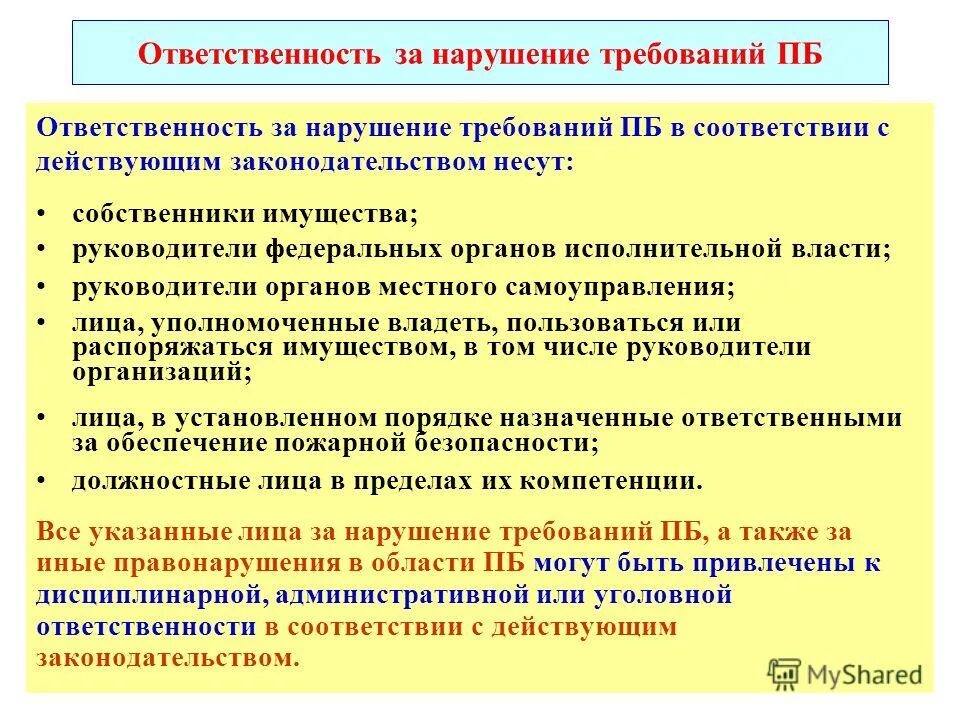 Ответственность за нарушение требований ПБ

Ответственность за нарушение требований ПБ в соответствии с действующим законодательством несут:

• собственники имущества;
• руководители федеральных органов исполнительной власти;
• руководители органов местного самоуправления;
• лица, уполномоченные владеть, пользоваться или распоряжаться имуществом, в том числе руководители организаций;
• лица, в установленном порядке назначенные ответственными за обеспечение пожарной безопасности;
• должностные лица в пределах их компетенции.

Все указанные лица за нарушение требований ПБ, а также за иные правонарушения в области ПБ могут быть привлечены к дисциплинарной, административной или уголовной ответственности в соответствии с действующим законодательством.

MyShared